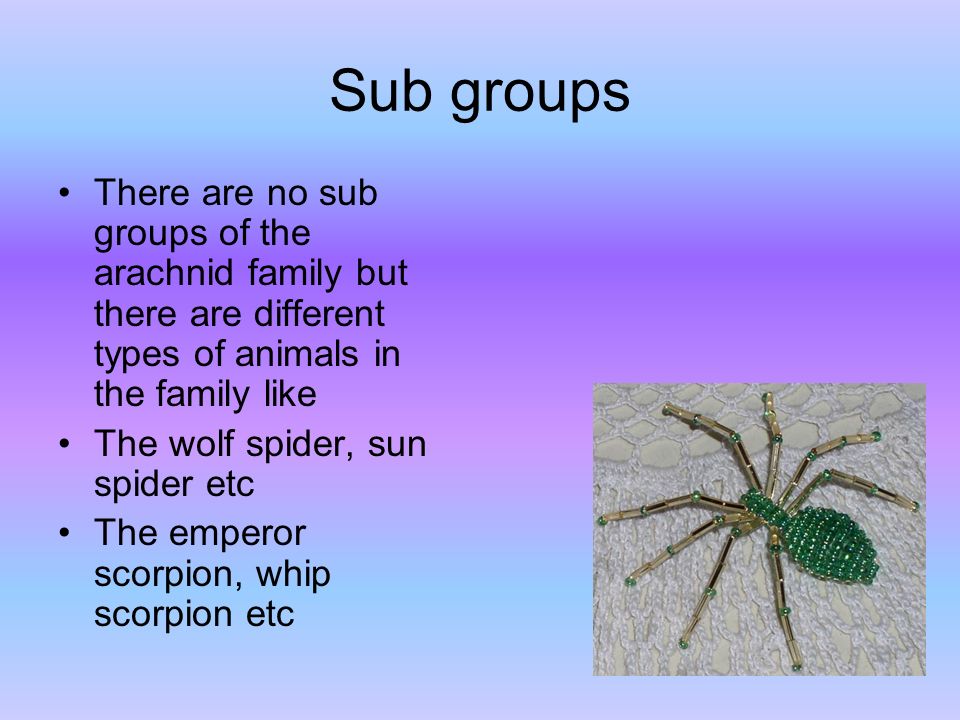 Sub groups

• There are no sub groups of the arachnid family but there are different types of animals in the family like

• The wolf spider, sun spider etc

• The emperor scorpion, whip scorpion etc